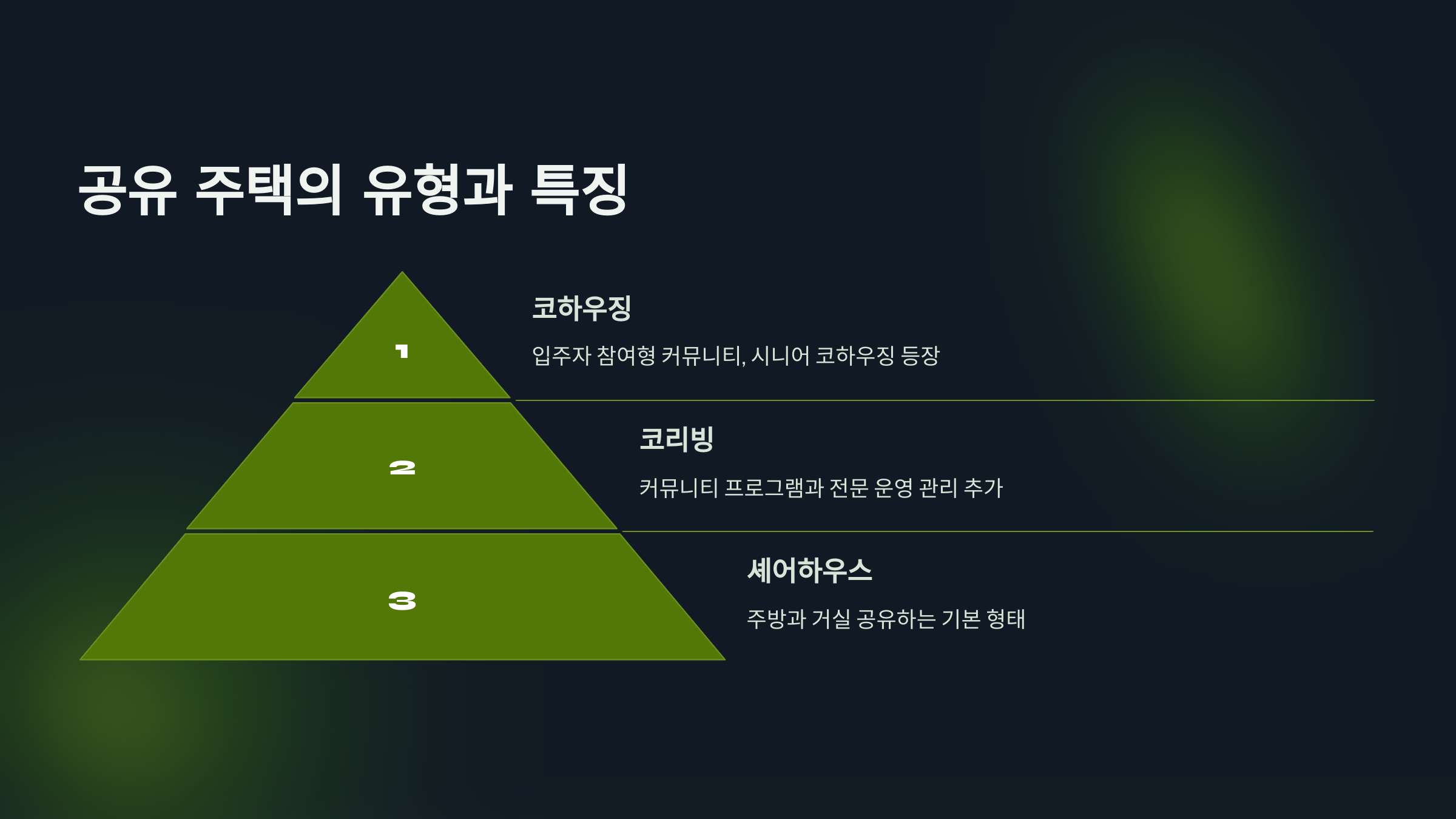 공유 주택의 유형과 특징

1

코하우징

입주자 참여형 커뮤니티, 시니어 코하우징 등장

2

코리빙

커뮤니티 프로그램과 전문 운영 관리 추가

3

셰어하우스

주방과 거실 공유하는 기본 형태